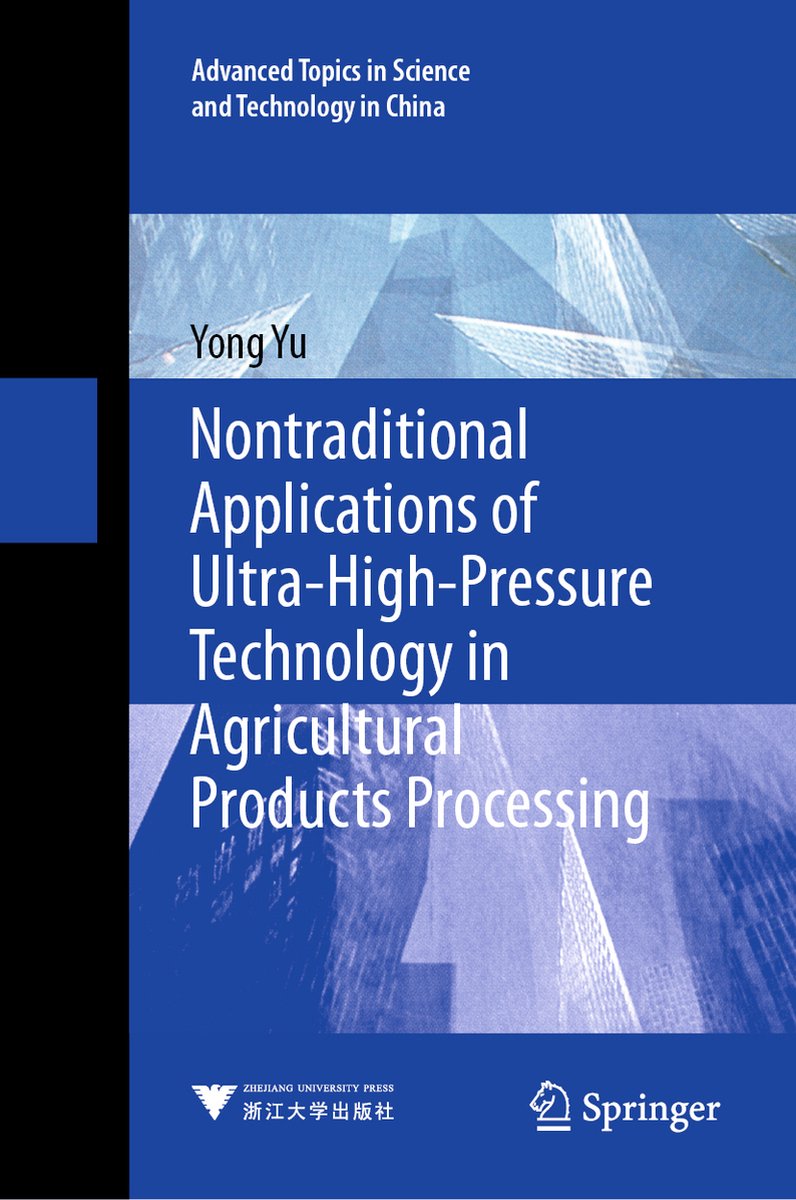 Advanced Topics in Science and Technology in China

Yong Yu

Nontraditional Applications of Ultra-High-Pressure Technology in Agricultural Products Processing

ZHEJIANG UNIVERSITY PRESS
浙江大学出版社

Springer